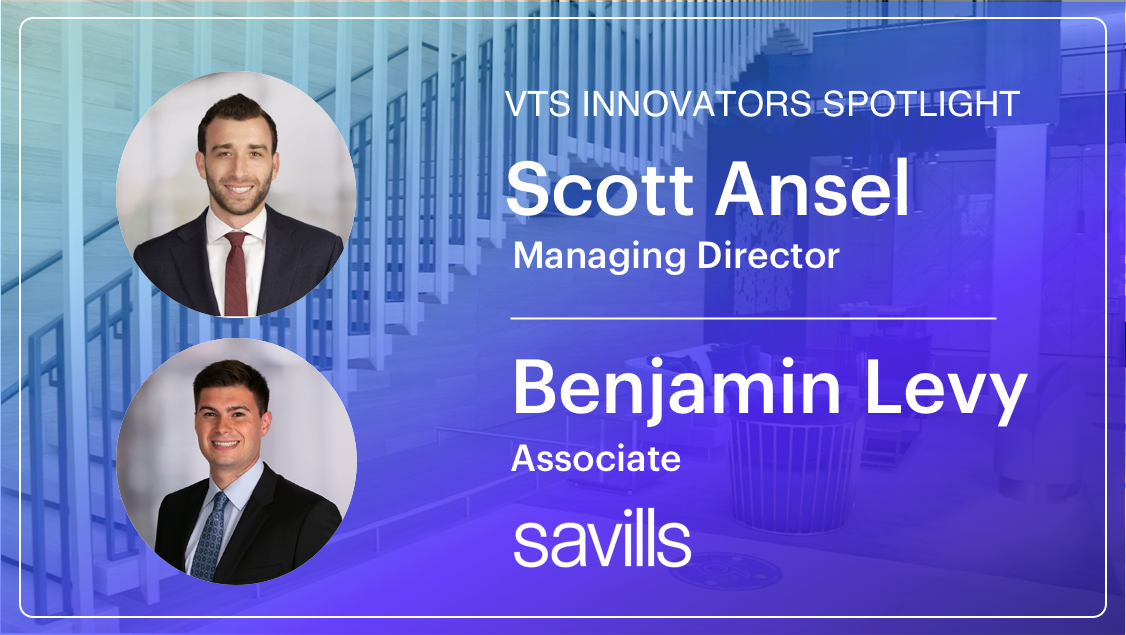 VTS INNOVATORS SPOTLIGHT

Scott Ansel
Managing Director

Benjamin Levy
Associate

savills